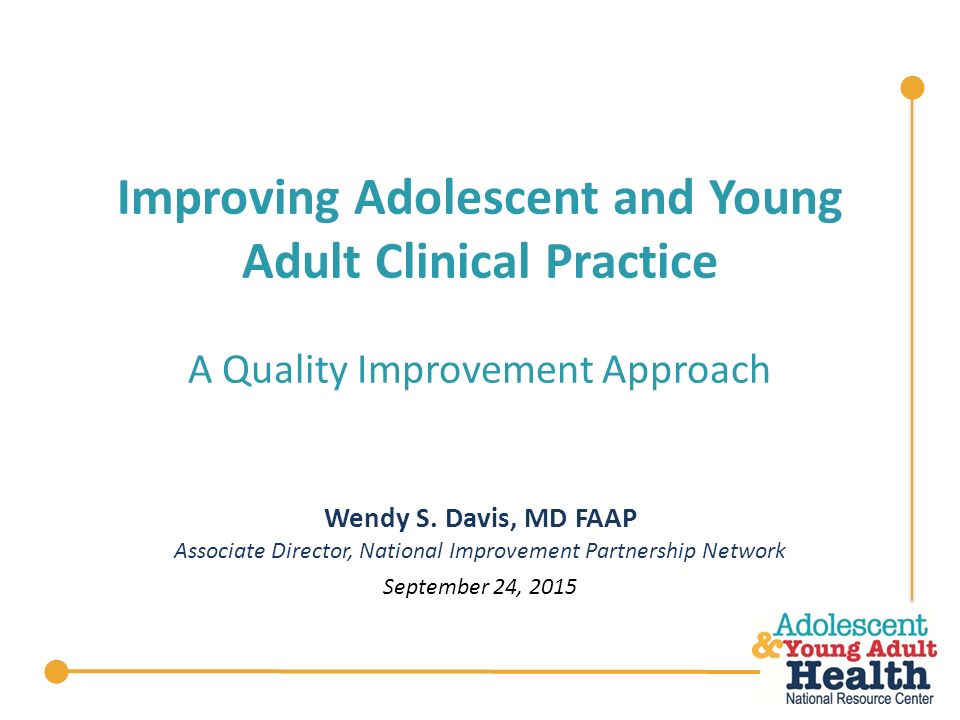 Improving Adolescent and Young Adult Clinical Practice

A Quality Improvement Approach

Wendy S. Davis, MD FAAP
Associate Director, National Improvement Partnership Network
September 24, 2015

Adolescent
& Young Adult
Health
National Resource Center